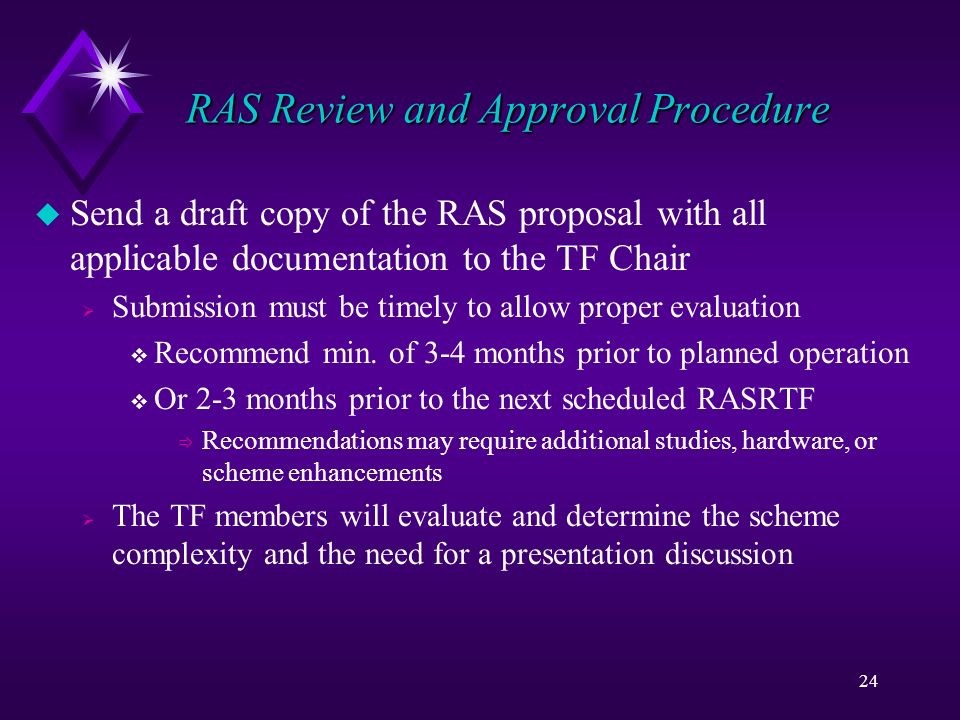 RAS Review and Approval Procedure

Send a draft copy of the RAS proposal with all applicable documentation to the TF Chair

Submission must be timely to allow proper evaluation

Recommend min. of 3-4 months prior to planned operation

Or 2-3 months prior to the next scheduled RASRTF

Recommendations may require additional studies, hardware, or scheme enhancements

The TF members will evaluate and determine the scheme complexity and the need for a presentation discussion

24